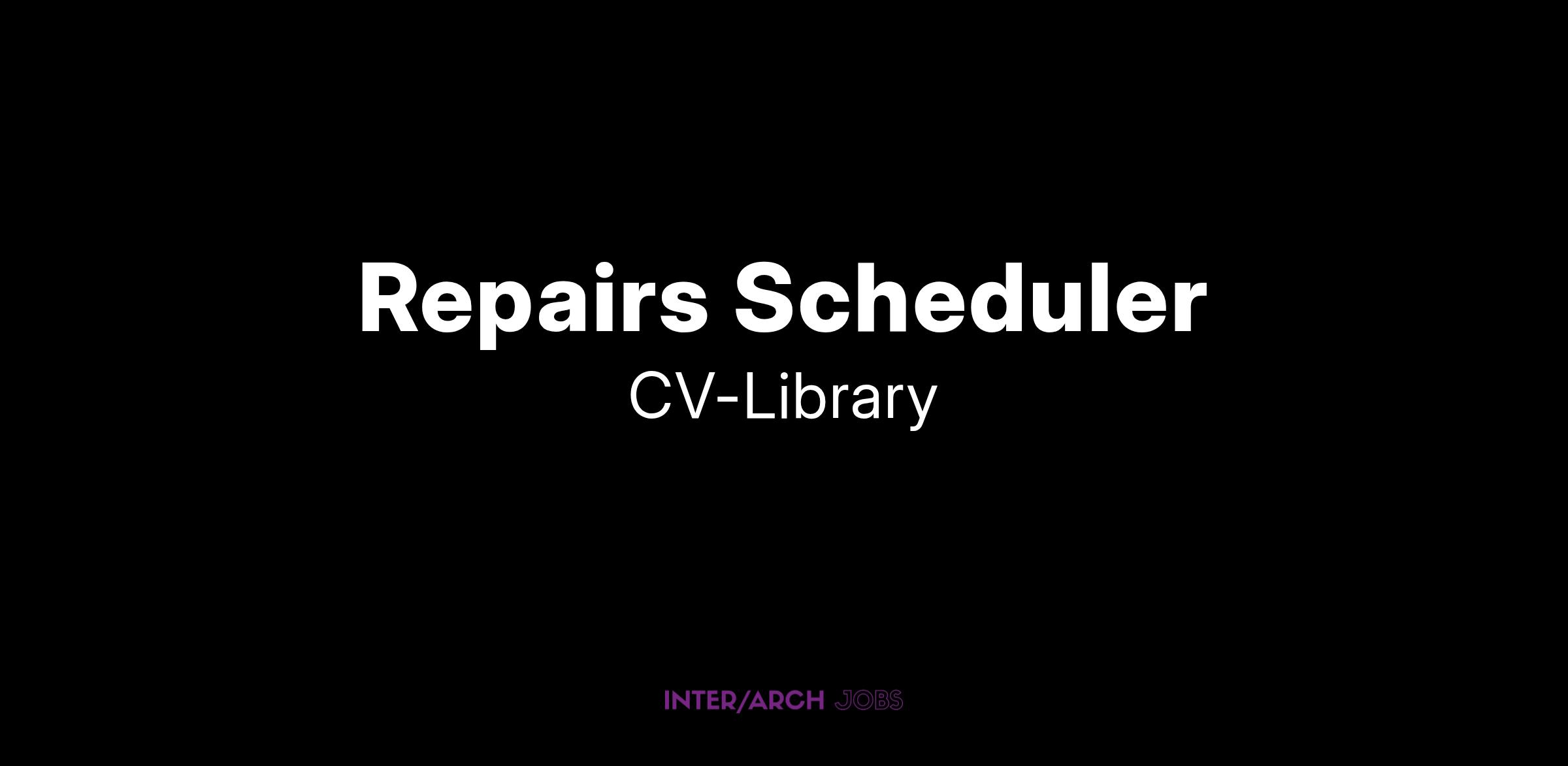 Repairs Scheduler
CV-Library

INTER/ARCH JOBS